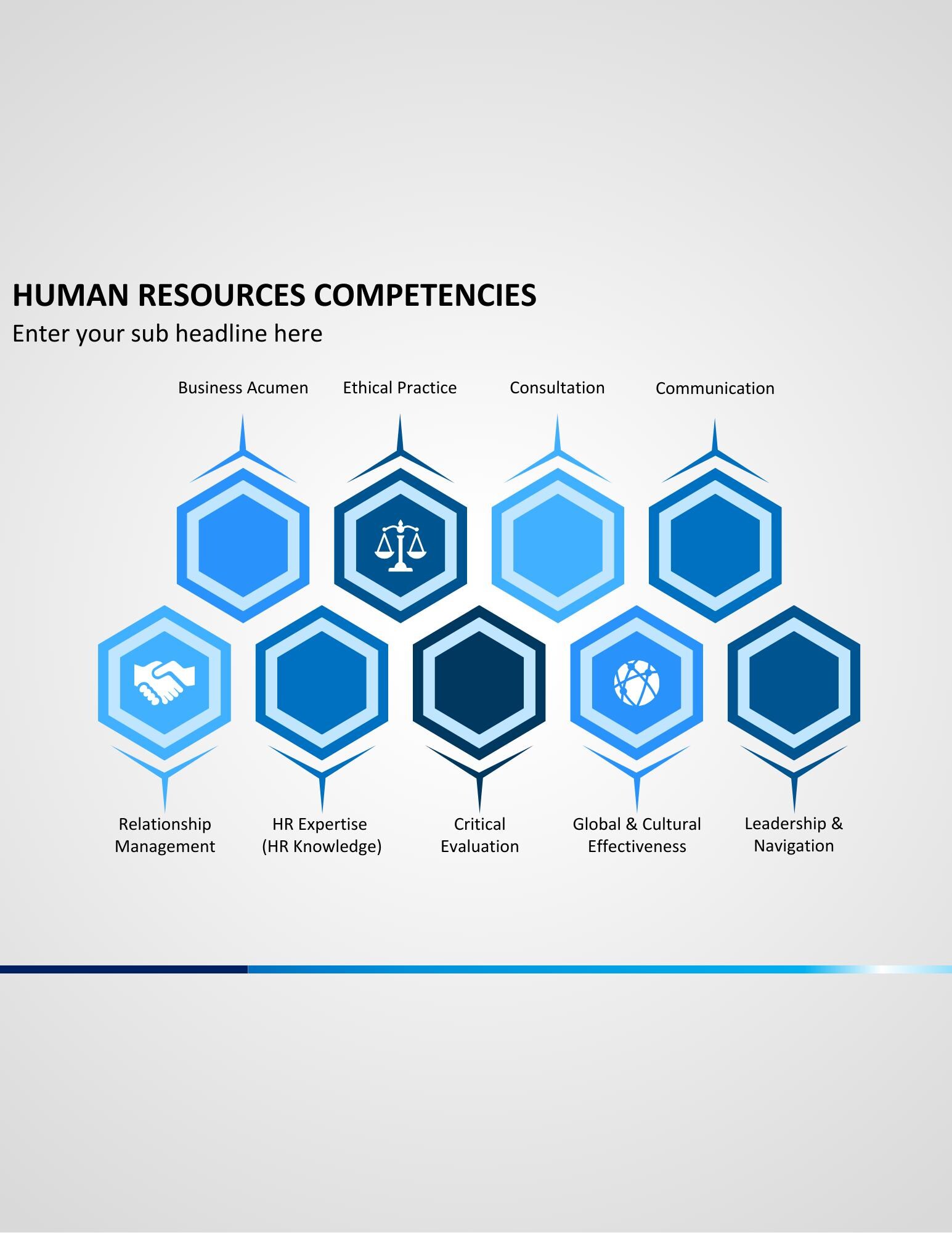 HUMAN RESOURCES COMPETENCIES

Enter your sub headline here

Business Acumen

Ethical Practice

Consultation

Communication

Relationship Management

HR Expertise (HR Knowledge)

Critical Evaluation

Global & Cultural Effectiveness

Leadership & Navigation